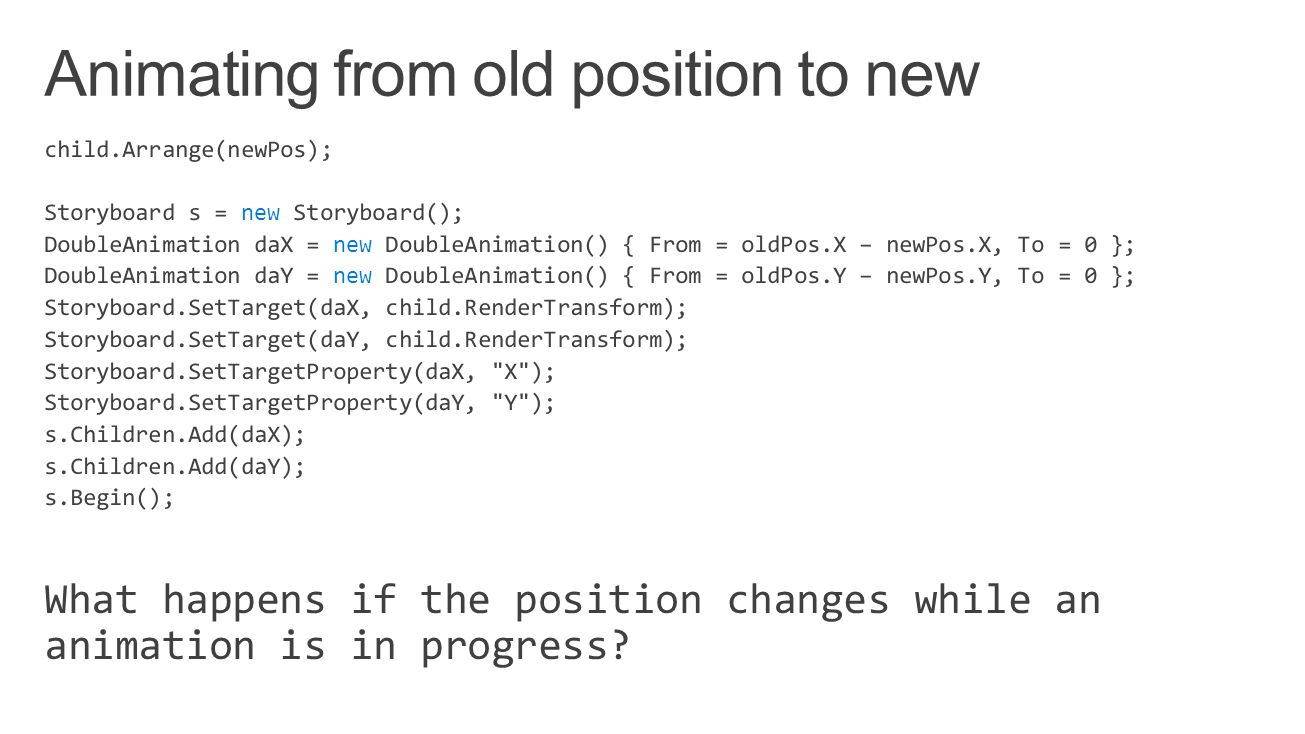 Animating from old position to new

child.Arrange(newPos);

Storyboard s = new Storyboard();
DoubleAnimation daX = new DoubleAnimation() { From = oldPos.X – newPos.X, To = 0 };
DoubleAnimation daY = new DoubleAnimation() { From = oldPos.Y – newPos.Y, To = 0 };
Storyboard.SetTarget(daX, child.RenderTransform);
Storyboard.SetTarget(daY, child.RenderTransform);
Storyboard.SetTargetProperty(daX, "X");
Storyboard.SetTargetProperty(daY, "Y");
s.Children.Add(daX);
s.Children.Add(daY);
s.Begin();

What happens if the position changes while an animation is in progress?